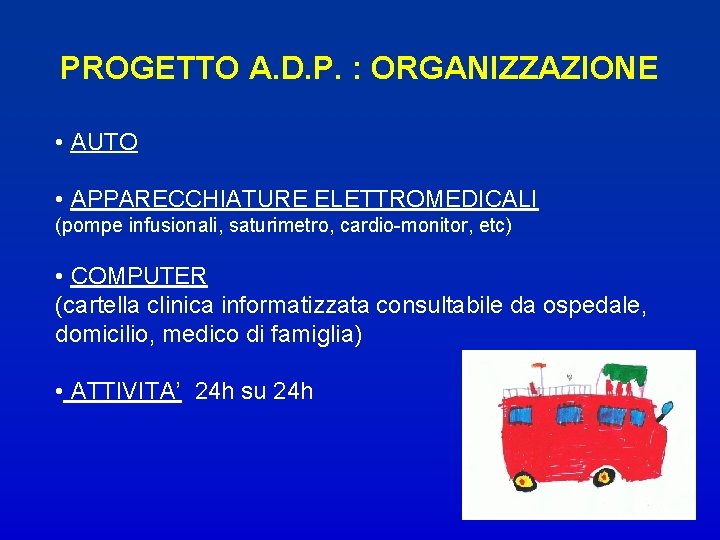 PROGETTO A.D.P. : ORGANIZZAZIONE

• AUTO

• APPARECCHIATURE ELETTROMEDICALI
(pompe infusionali, saturimetro, cardio-monitor, etc)

• COMPUTER
(cartella clinica informatizzata consultabile da ospedale, domicilio, medico di famiglia)

• ATTIVITA'  24h su 24h